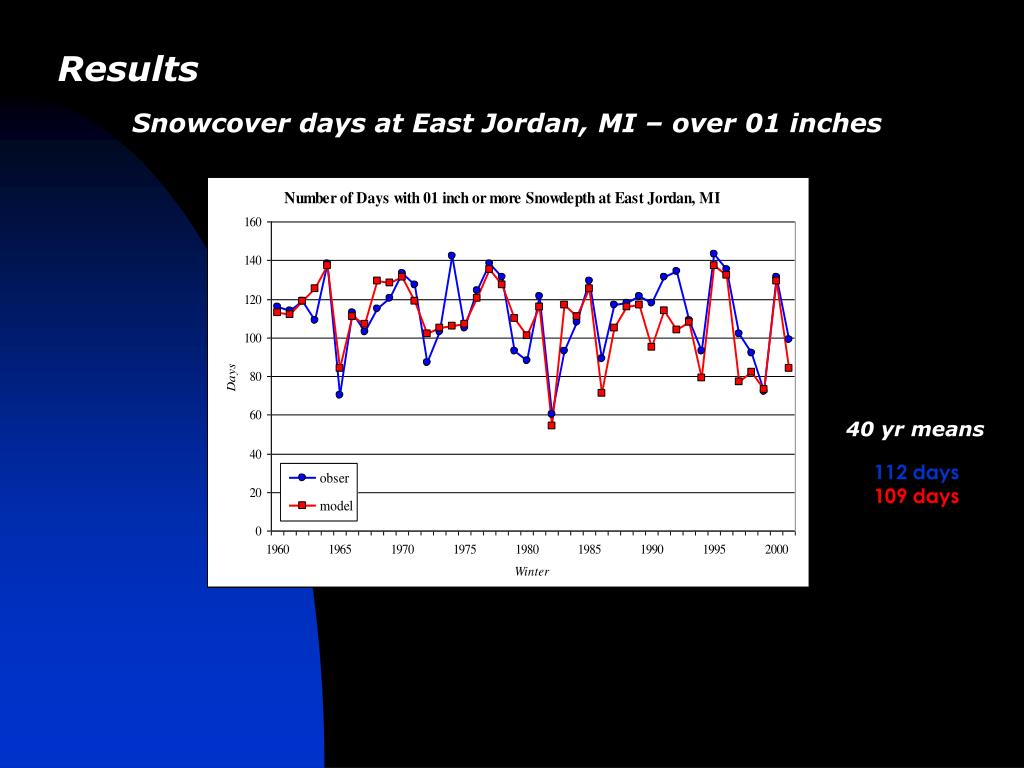 Results

Snowcover days at East Jordan, MI – over 01 inches

Number of Days with 01 inch or more Snowdepth at East Jordan, MI

160
140
120
100
80
60
40
20
0

Days

obser
model

1960 1965 1970 1975 1980 1985 1990 1995 2000

Winter

40 yr means

112 days
109 days